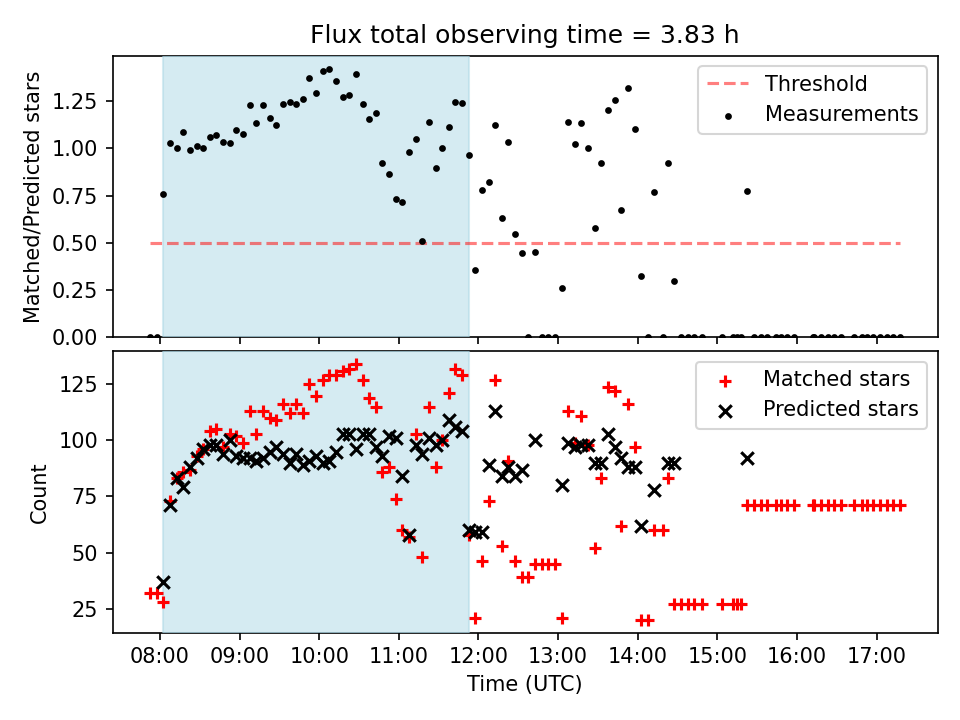 Flux total observing time = 3.83 h

Matched/Predicted stars

1.25
1.00
0.75
0.50
0.25
0.00

Threshold
Measurements

Count

125
100
75
50
25

Matched stars
Predicted stars

08:00 09:00 10:00 11:00 12:00 13:00 14:00 15:00 16:00 17:00

Time (UTC)